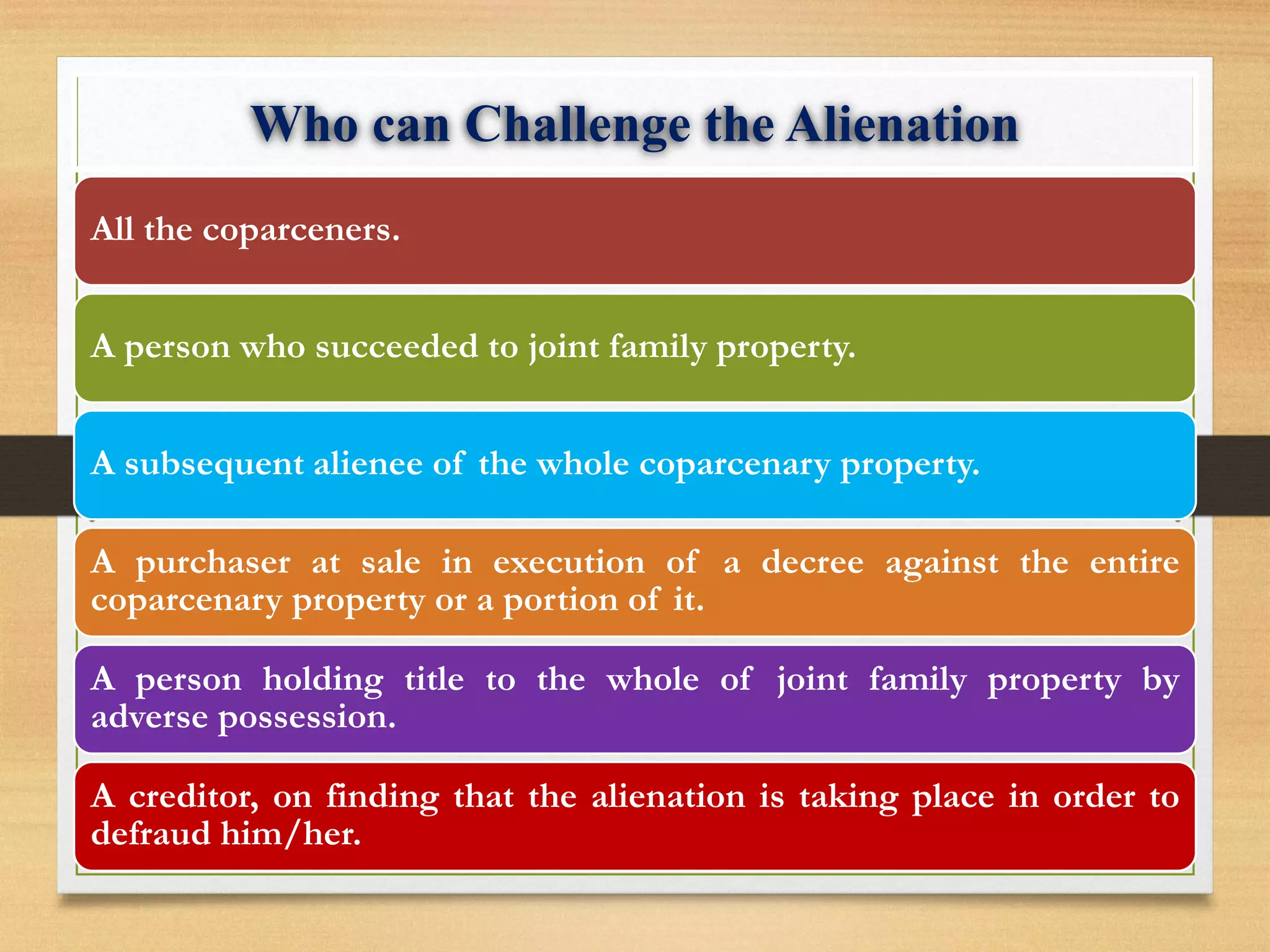 Who can Challenge the Alienation

All the coparceners.

A person who succeeded to joint family property.

A subsequent alienee of the whole coparcenary property.

A purchaser at sale in execution of a decree against the entire coparcenary property or a portion of it.

A person holding title to the whole of joint family property by adverse possession.

A creditor, on finding that the alienation is taking place in order to defraud him/her.